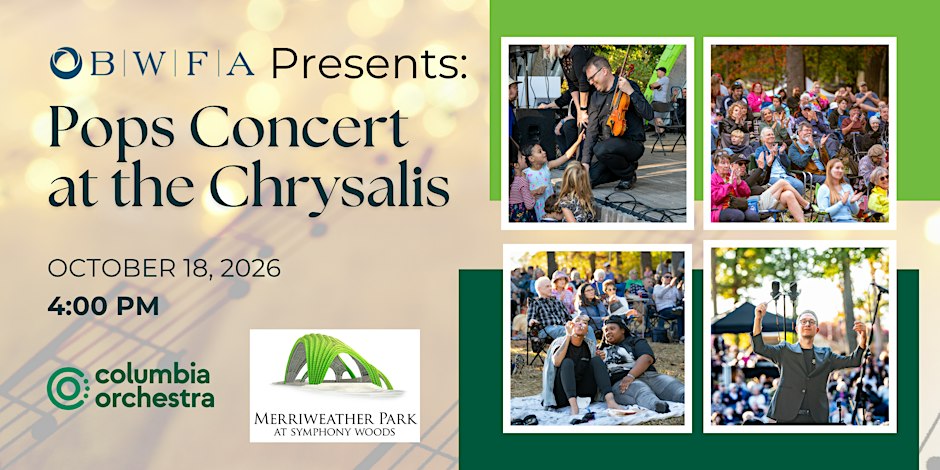 B|W|F|A Presents:

Pops Concert at the Chrysalis

OCTOBER 18, 2026

4:00 PM

columbia orchestra

MERRIWEATHER PARK
AT SYMPHONY WOODS